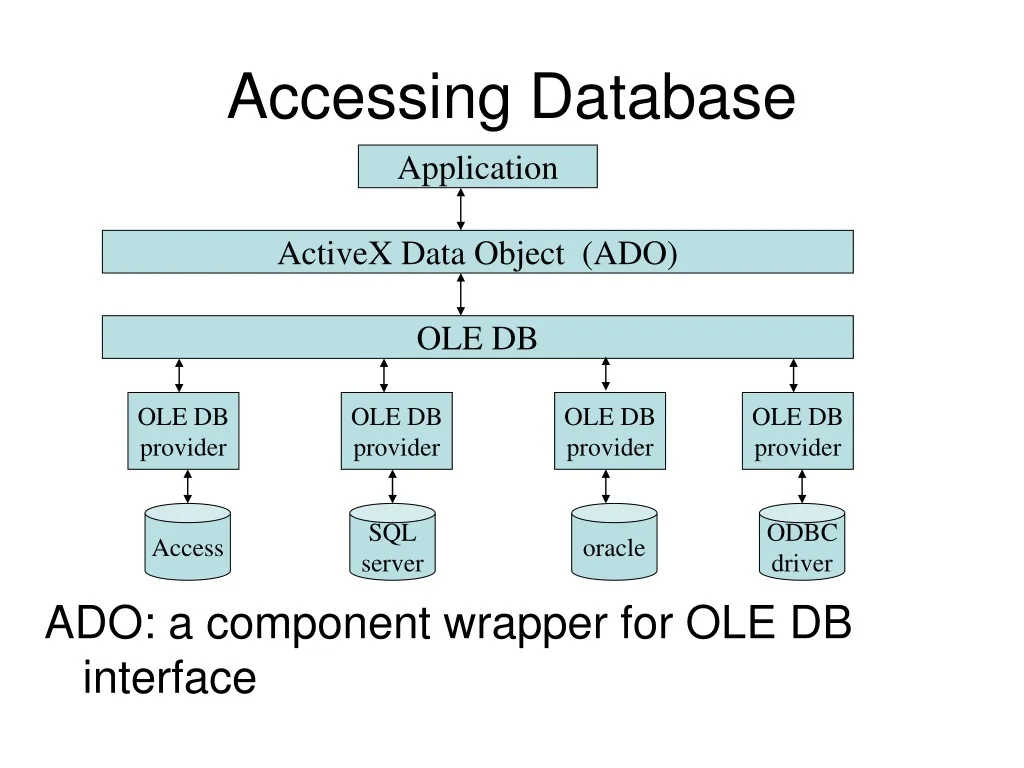 Accessing Database

Application

ActiveX Data Object (ADO)

OLE DB

OLE DB provider

OLE DB provider

OLE DB provider

OLE DB provider

Access

SQL server

oracle

ODBC driver

ADO: a component wrapper for OLE DB interface